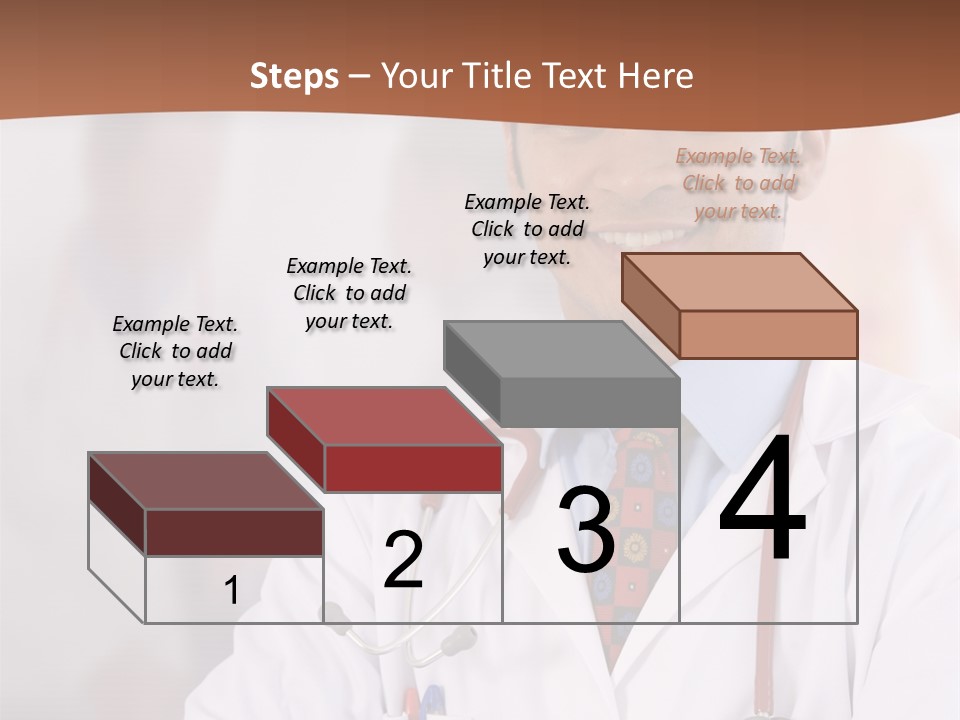 Steps – Your Title Text Here

Example Text. Click to add your text.

Example Text. Click to add your text.

Example Text. Click to add your text.

Example Text. Click to add your text.

1

2

3

4